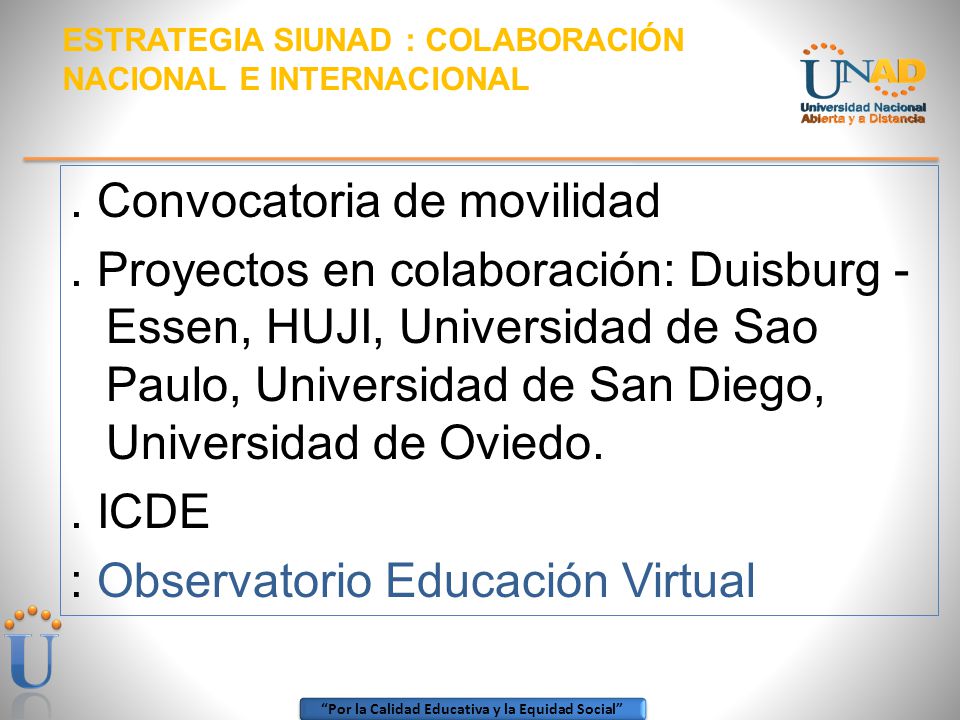 ESTRATEGIA SIUNAD : COLABORACIÓN NACIONAL E INTERNACIONAL

UNAD
Universidad Nacional Abierta y a Distancia

. Convocatoria de movilidad

. Proyectos en colaboración: Duisburg - Essen, HUJI, Universidad de Sao Paulo, Universidad de San Diego, Universidad de Oviedo.

. ICDE

: Observatorio Educación Virtual

U

"Por la Calidad Educativa y la Equidad Social"